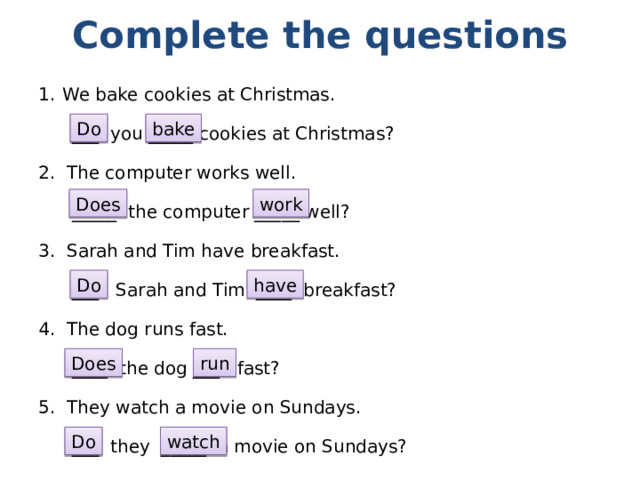 Complete the questions

1. We bake cookies at Christmas.

Do you bake cookies at Christmas?

2. The computer works well.

Does the computer work well?

3. Sarah and Tim have breakfast.

Do Sarah and Tim have breakfast?

4. The dog runs fast.

Does the dog run fast?

5. They watch a movie on Sundays.

Do they watch movie on Sundays?